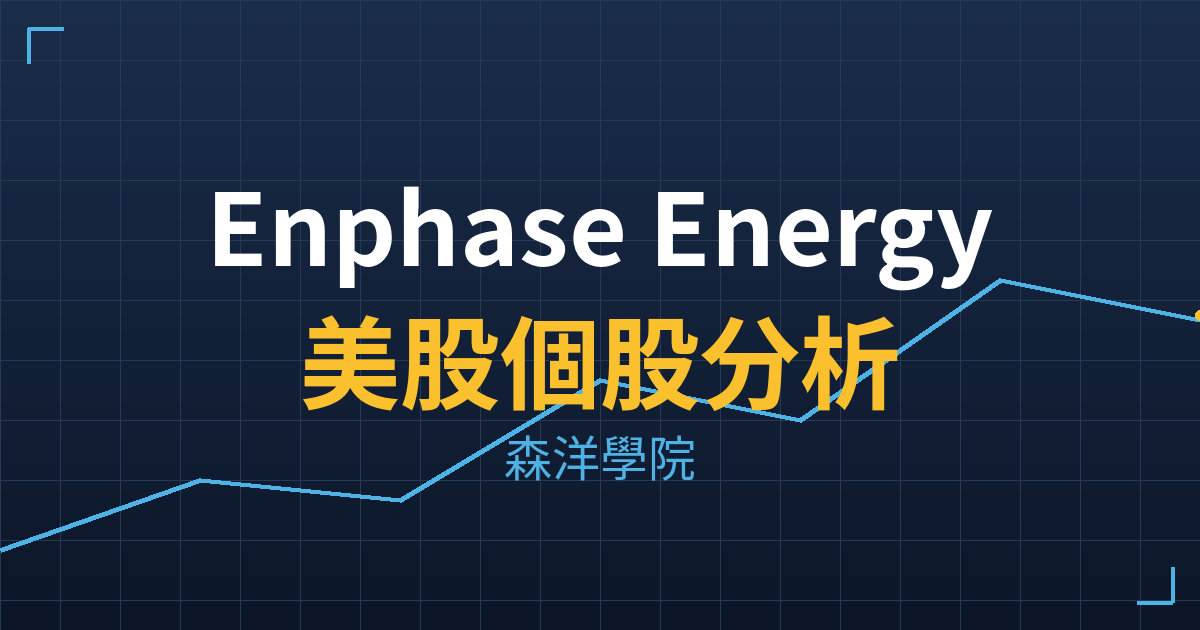 Enphase Energy
美股個股分析
森洋學院